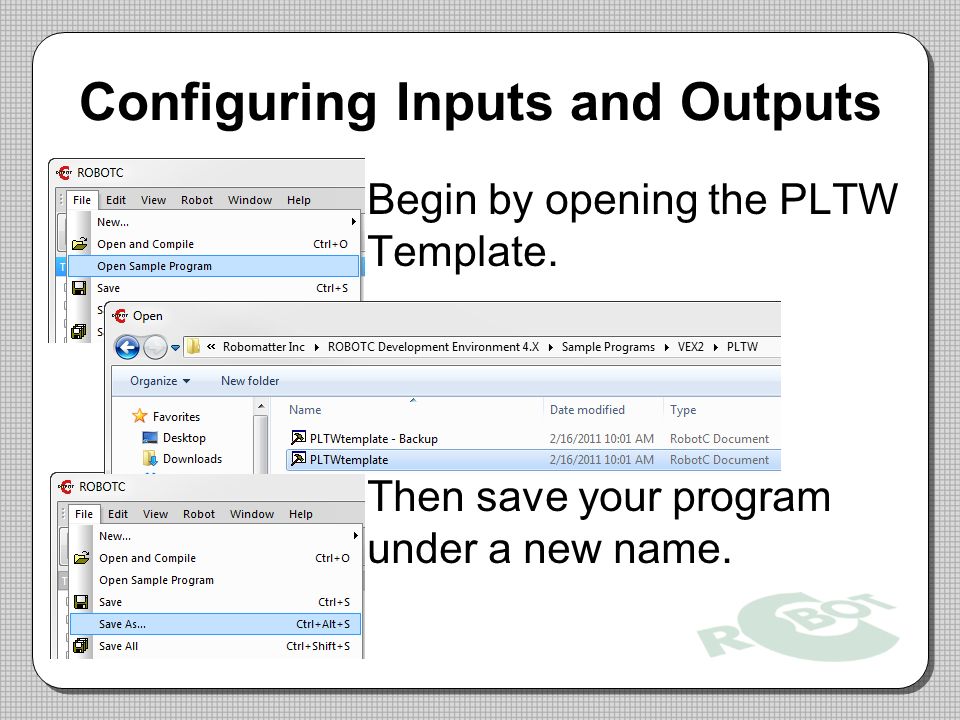 Configuring Inputs and Outputs

ROBOTC
File Edit View Robot Window Help
New...
Open and Compile Ctrl+O
Open Sample Program
Save Ctrl+S

Begin by opening the PLTW Template.

Open
« Robomatter Inc ▸ ROBOTC Development Environment 4.X ▸ Sample Programs ▸ VEX2 ▸ PLTW
Organize ▾ New folder
Favorites
Desktop
Downloads

| Name | Date modified | Type |
|---|---|---|
| PLTWtemplate - Backup | 2/16/2011 10:01 AM | RobotC Document |
| PLTWtemplate | 2/16/2011 10:01 AM | RobotC Document |

ROBOTC
File Edit View Robot Window Help
New...
Open and Compile Ctrl+O
Open Sample Program
Save Ctrl+S
Save As... Ctrl+Alt+S
Save All Ctrl+Shift+S

Then save your program under a new name.

ROBOT